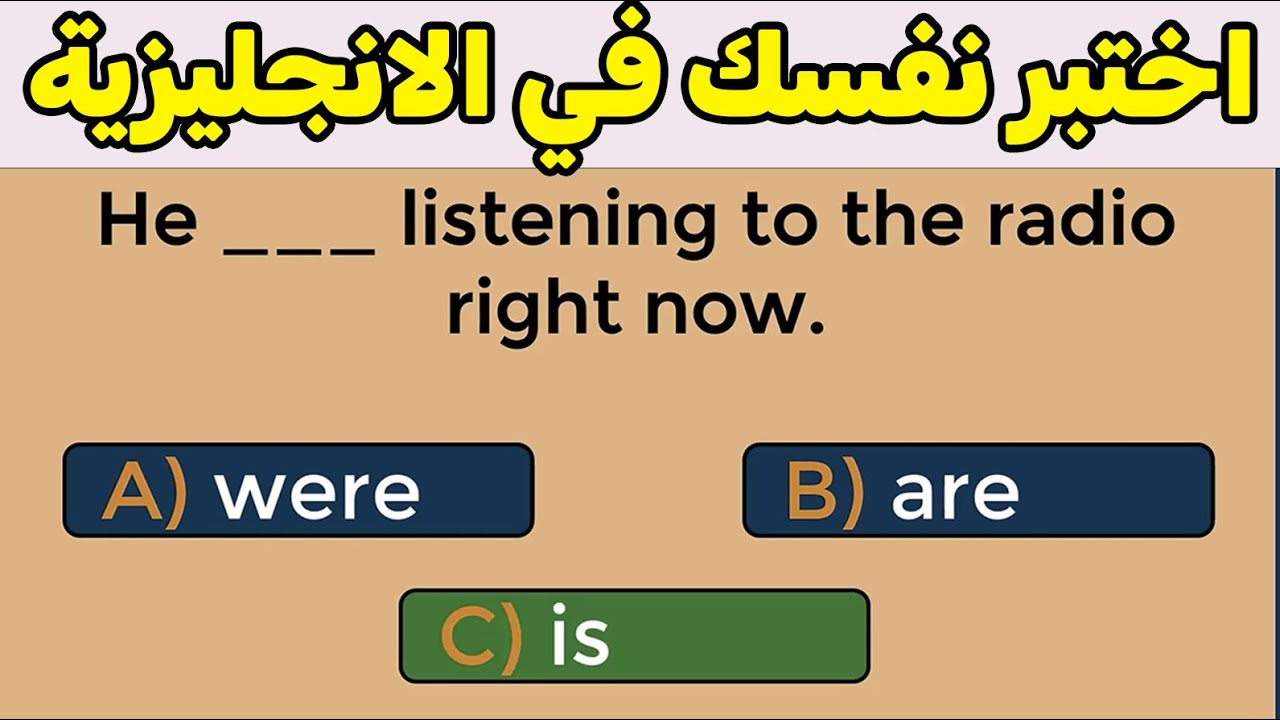 اختبر نفسك في الانجليزية

He ___ listening to the radio right now.

A) were

B) are

C) is